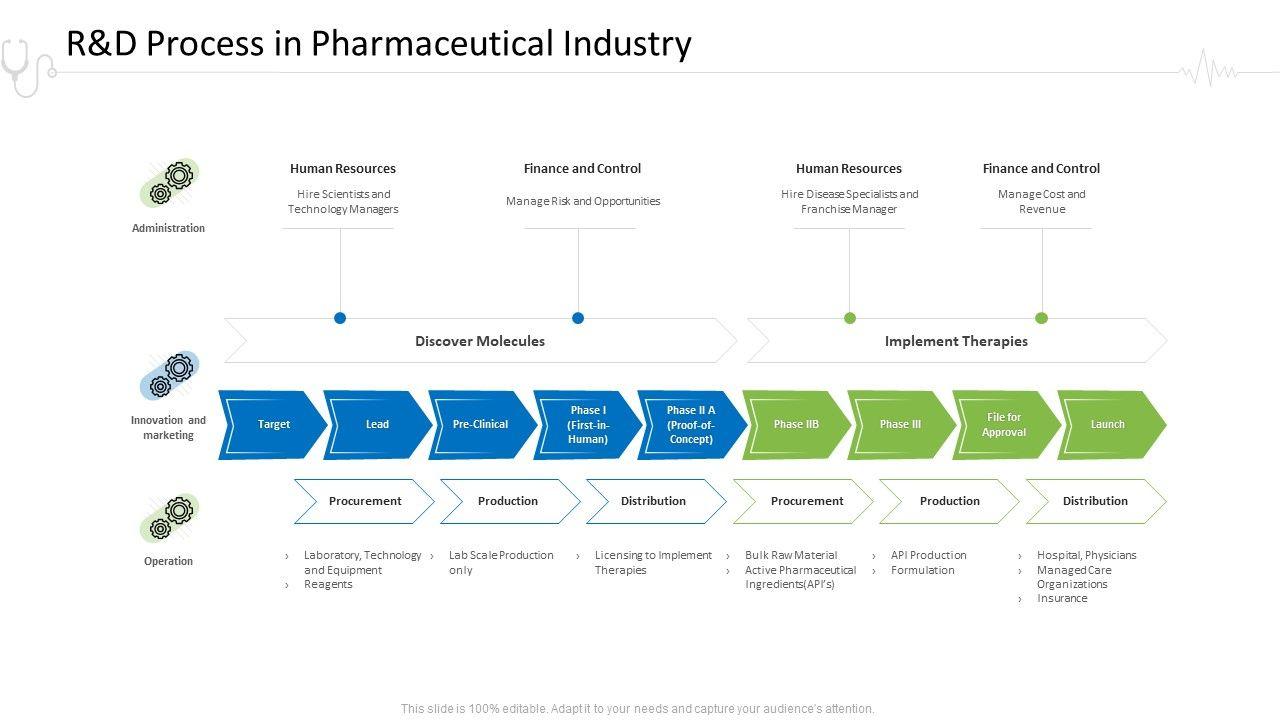 R&D Process in Pharmaceutical Industry

Administration

Human Resources
Hire Scientists and Technology Managers

Finance and Control
Manage Risk and Opportunities

Human Resources
Hire Disease Specialists and Franchise Manager

Finance and Control
Manage Cost and Revenue

Discover Molecules

Implement Therapies

Innovation and marketing

Target

Lead

Pre-Clinical

Phase I (First-in-Human)

Phase II A (Proof-of-Concept)

Phase IIB

Phase III

File for Approval

Launch

Operation

Procurement

Production

Distribution

Procurement

Production

Distribution

› Laboratory, Technology and Equipment
› Reagents

› Lab Scale Production only

› Licensing to Implement Therapies

› Bulk Raw Material
› Active Pharmaceutical Ingredients(API's)

› API Production
› Formulation

› Hospital, Physicians
› Managed Care Organizations
› Insurance

This slide is 100% editable. Adapt it to your needs and capture your audience's attention.